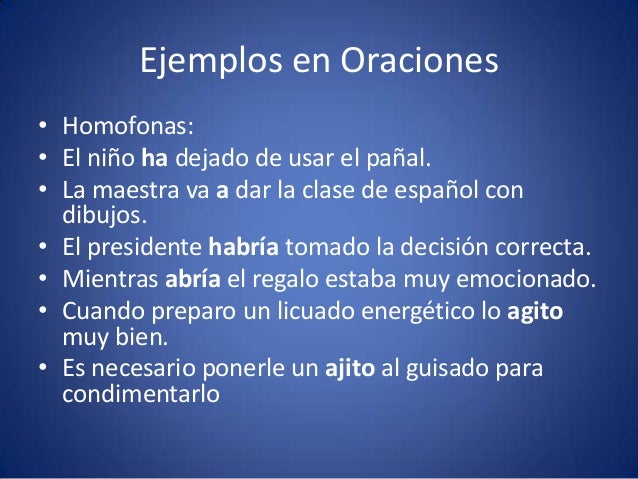 Ejemplos en Oraciones

• Homofonas:
• El niño ha dejado de usar el pañal.
• La maestra va a dar la clase de español con dibujos.
• El presidente habría tomado la decisión correcta.
• Mientras abría el regalo estaba muy emocionado.
• Cuando preparo un licuado energético lo agito muy bien.
• Es necesario ponerle un ajito al guisado para condimentarlo